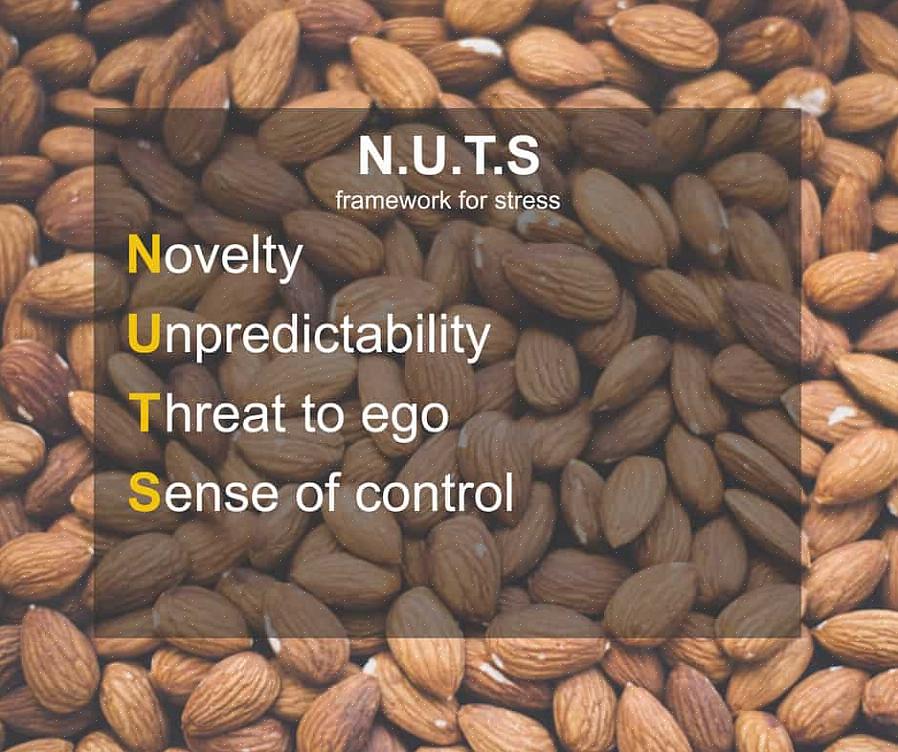 N.U.T.S
framework for stress

Novelty
Unpredictability
Threat to ego
Sense of control